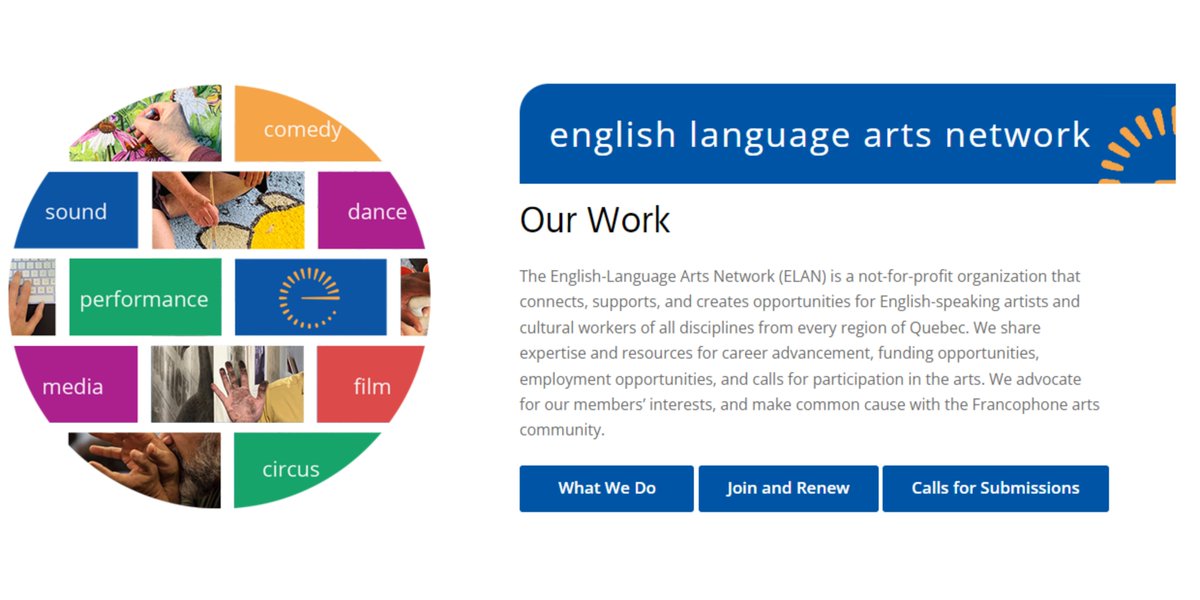 comedy
sound
dance
performance
media
film
circus

english language arts network

Our Work

The English-Language Arts Network (ELAN) is a not-for-profit organization that connects, supports, and creates opportunities for English-speaking artists and cultural workers of all disciplines from every region of Quebec. We share expertise and resources for career advancement, funding opportunities, employment opportunities, and calls for participation in the arts. We advocate for our members' interests, and make common cause with the Francophone arts community.

What We Do
Join and Renew
Calls for Submissions